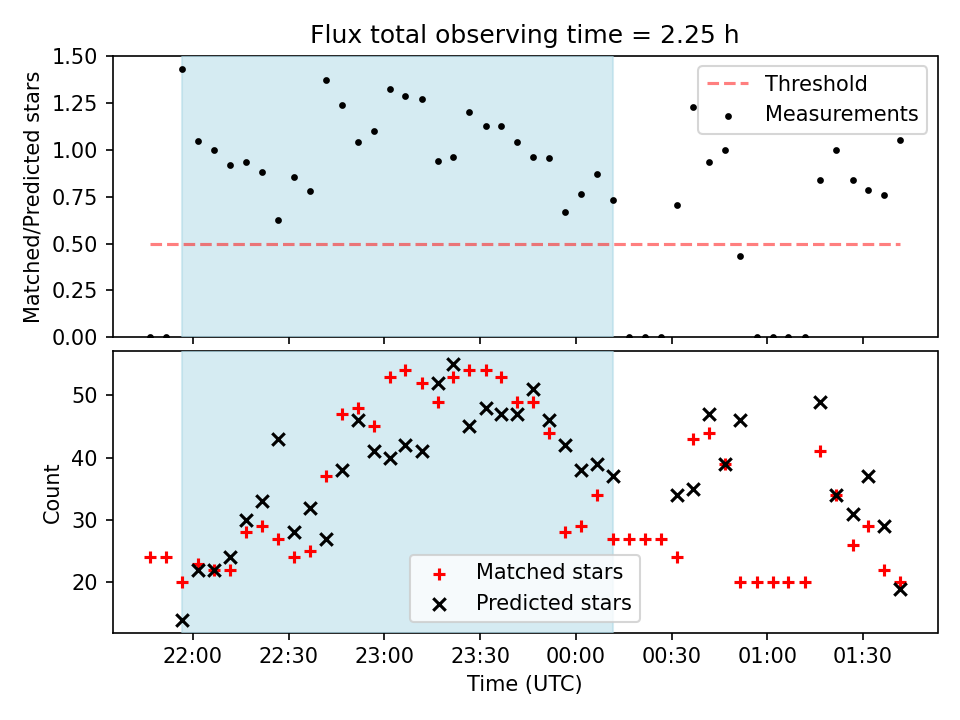 Flux total observing time = 2.25 h

Matched/Predicted stars

1.50
1.25
1.00
0.75
0.50
0.25
0.00

Threshold
Measurements

Count

50
40
30
20

Matched stars
Predicted stars

22:00 22:30 23:00 23:30 00:00 00:30 01:00 01:30

Time (UTC)